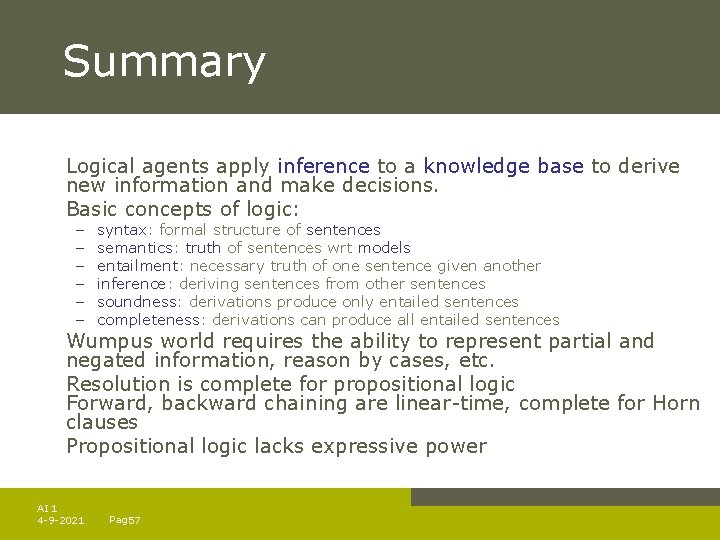 Summary

Logical agents apply inference to a knowledge base to derive new information and make decisions.

Basic concepts of logic:

– syntax: formal structure of sentences
– semantics: truth of sentences wrt models
– entailment: necessary truth of one sentence given another
– inference: deriving sentences from other sentences
– soundness: derivations produce only entailed sentences
– completeness: derivations can produce all entailed sentences

Wumpus world requires the ability to represent partial and negated information, reason by cases, etc.

Resolution is complete for propositional logic
Forward, backward chaining are linear-time, complete for Horn clauses

Propositional logic lacks expressive power

AI 1
4-9-2021 Pag57